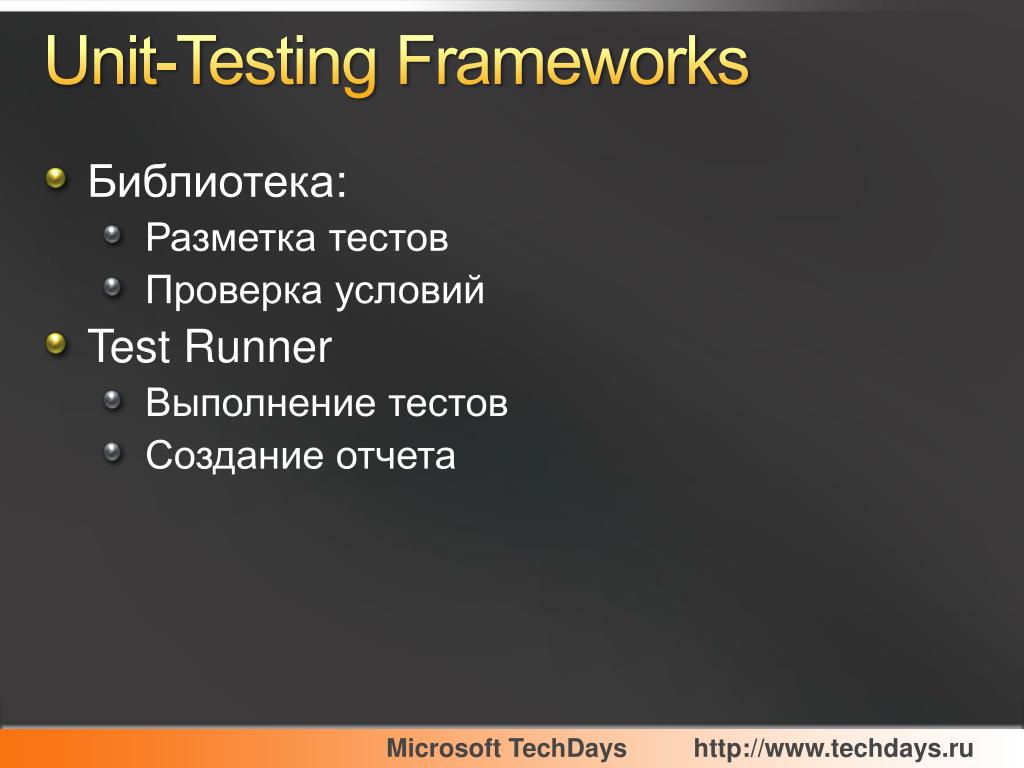 Unit-Testing Frameworks

Библиотека:
Разметка тестов
Проверка условий
Test Runner
Выполнение тестов
Создание отчета

Microsoft TechDays http://www.techdays.ru